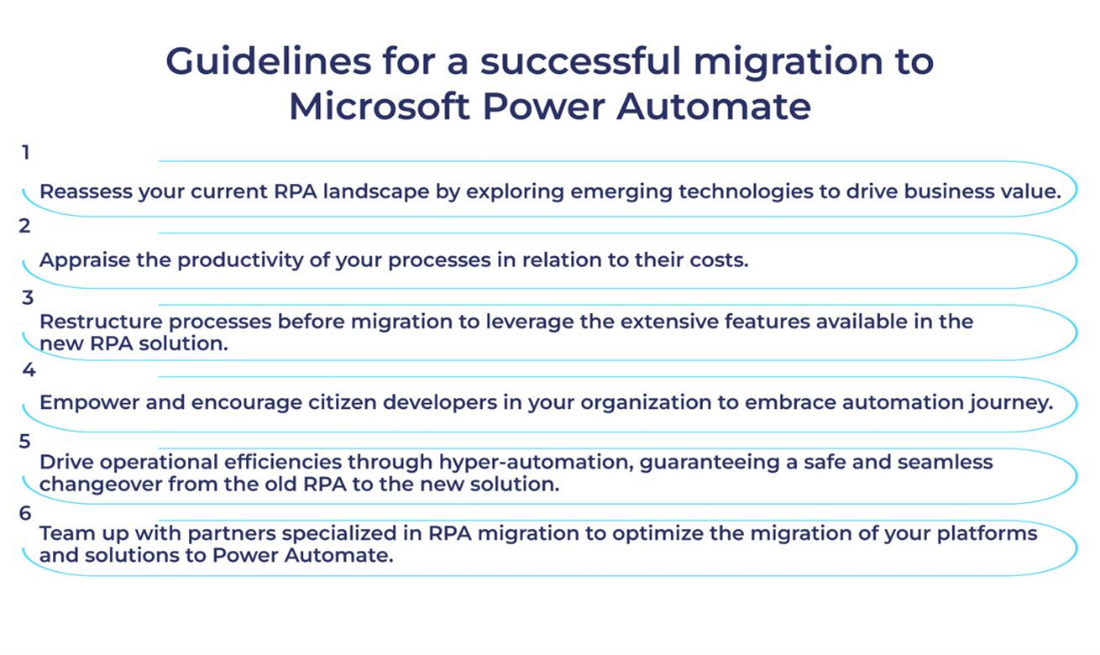 Guidelines for a successful migration to Microsoft Power Automate

1

Reassess your current RPA landscape by exploring emerging technologies to drive business value.

2

Appraise the productivity of your processes in relation to their costs.

3

Restructure processes before migration to leverage the extensive features available in the new RPA solution.

4

Empower and encourage citizen developers in your organization to embrace automation journey.

5

Drive operational efficiencies through hyper-automation, guaranteeing a safe and seamless changeover from the old RPA to the new solution.

6

Team up with partners specialized in RPA migration to optimize the migration of your platforms and solutions to Power Automate.